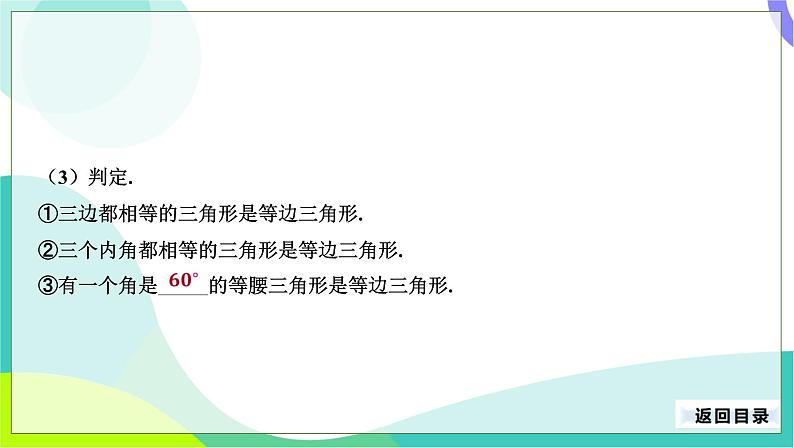 （3）判定.

①三边都相等的三角形是等边三角形.

②三个内角都相等的三角形是等边三角形.

③有一个角是 $60^\circ$ 的等腰三角形是等边三角形.

返回目录